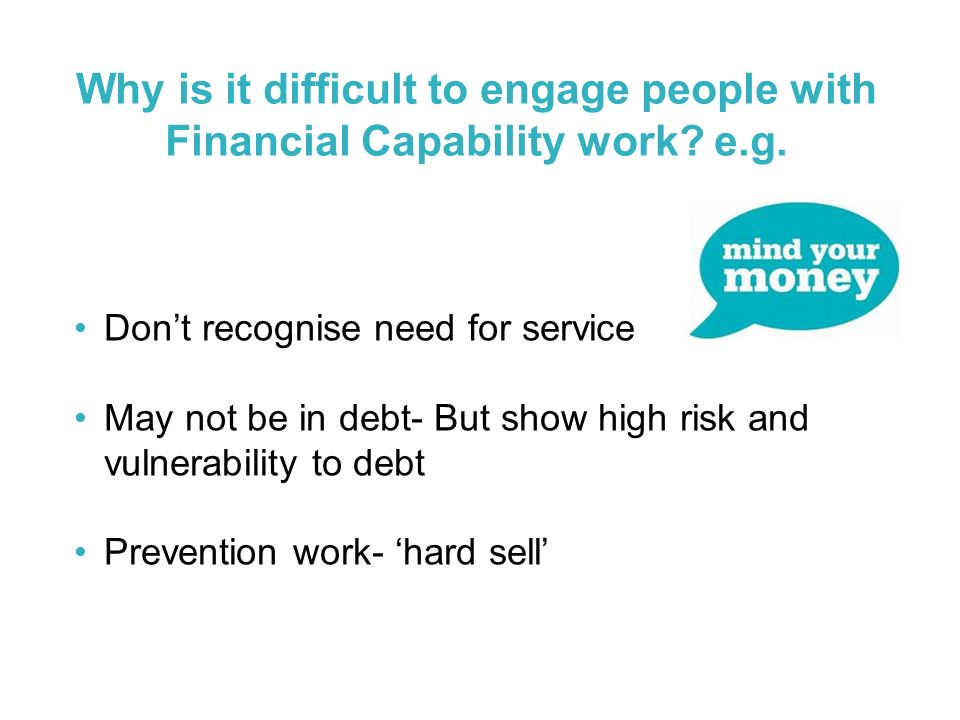 Why is it difficult to engage people with Financial Capability work? e.g.

mind your money

• Don’t recognise need for service

• May not be in debt- But show high risk and vulnerability to debt

• Prevention work- ‘hard sell’